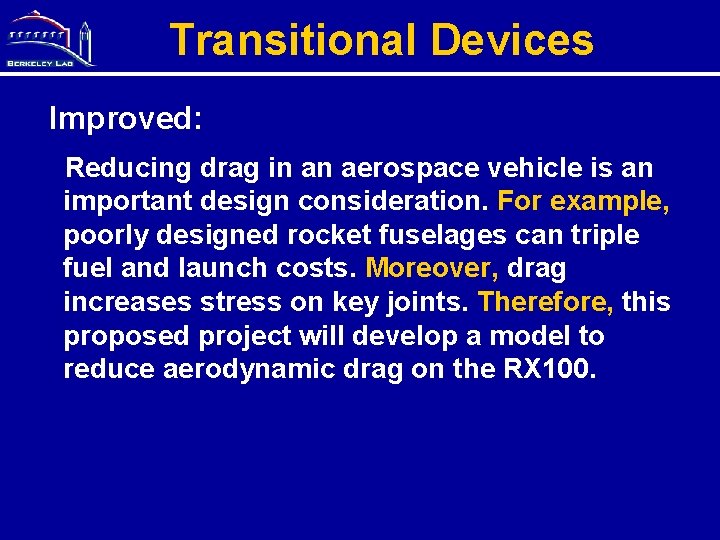 BERKELEY LAB

Transitional Devices

Improved:

Reducing drag in an aerospace vehicle is an important design consideration. For example, poorly designed rocket fuselages can triple fuel and launch costs. Moreover, drag increases stress on key joints. Therefore, this proposed project will develop a model to reduce aerodynamic drag on the RX100.